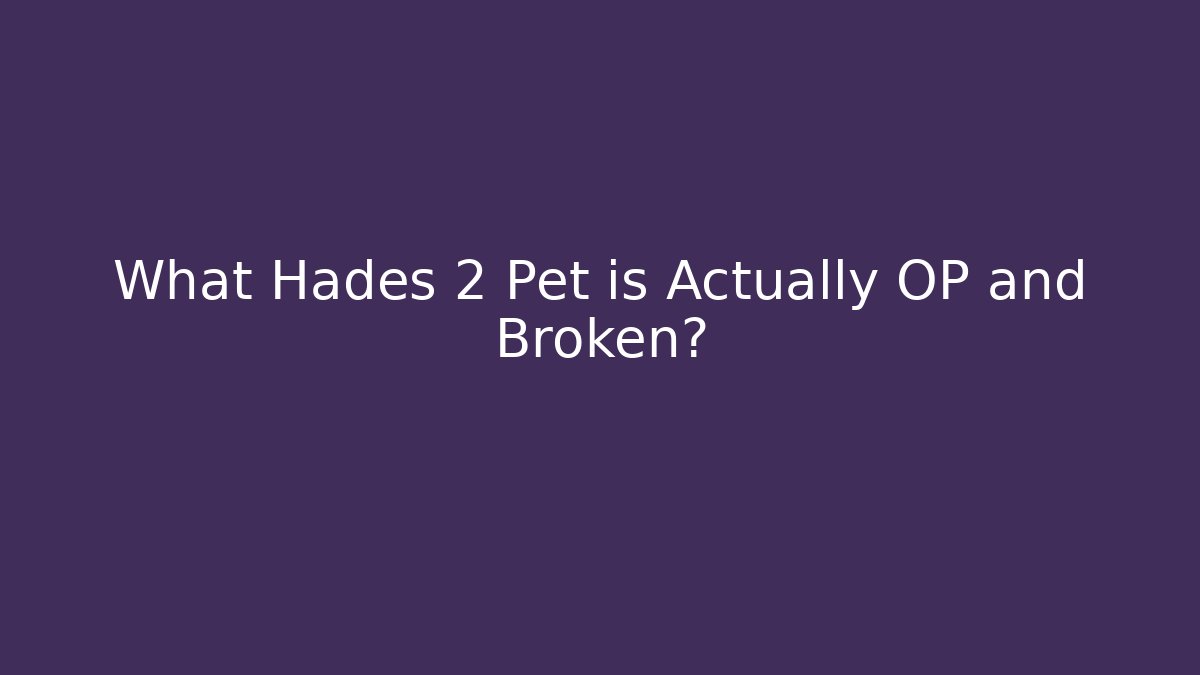 What Hades 2 Pet is Actually OP and Broken?